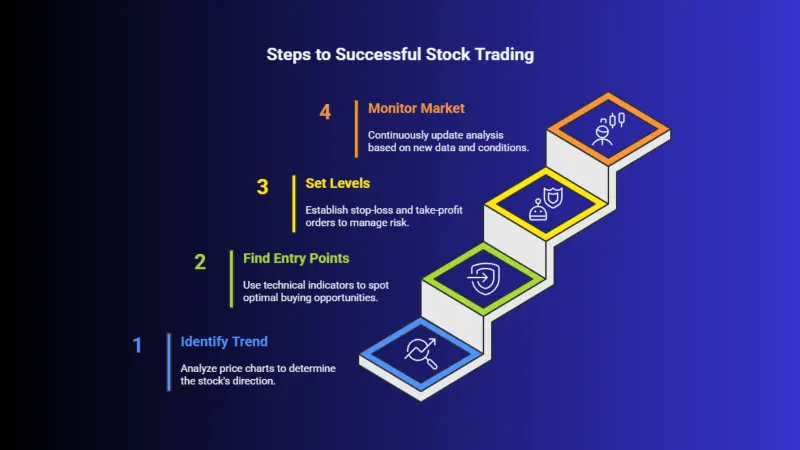 Steps to Successful Stock Trading

4
Monitor Market
Continuously update analysis based on new data and conditions.

3
Set Levels
Establish stop-loss and take-profit orders to manage risk.

2
Find Entry Points
Use technical indicators to spot optimal buying opportunities.

1
Identify Trend
Analyze price charts to determine the stock's direction.